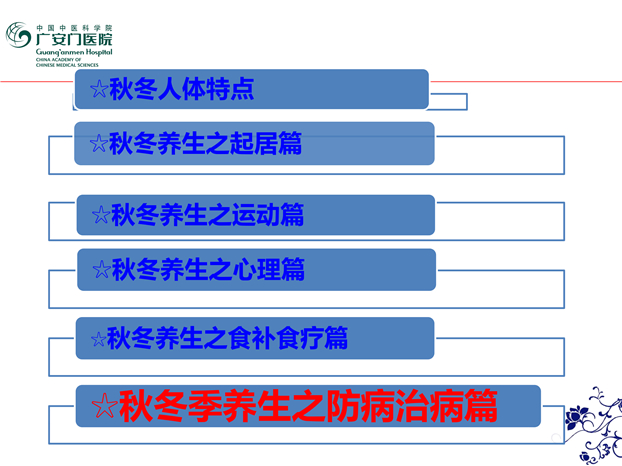 中国中医科学院
广安门医院
Guang'anmen Hospital
CHINA ACADEMY OF CHINESE MEDICAL SCIENCES

☆秋冬人体特点

☆秋冬养生之起居篇

☆秋冬养生之运动篇

☆秋冬养生之心理篇

☆秋冬养生之食补食疗篇

☆秋冬季养生之防病治病篇